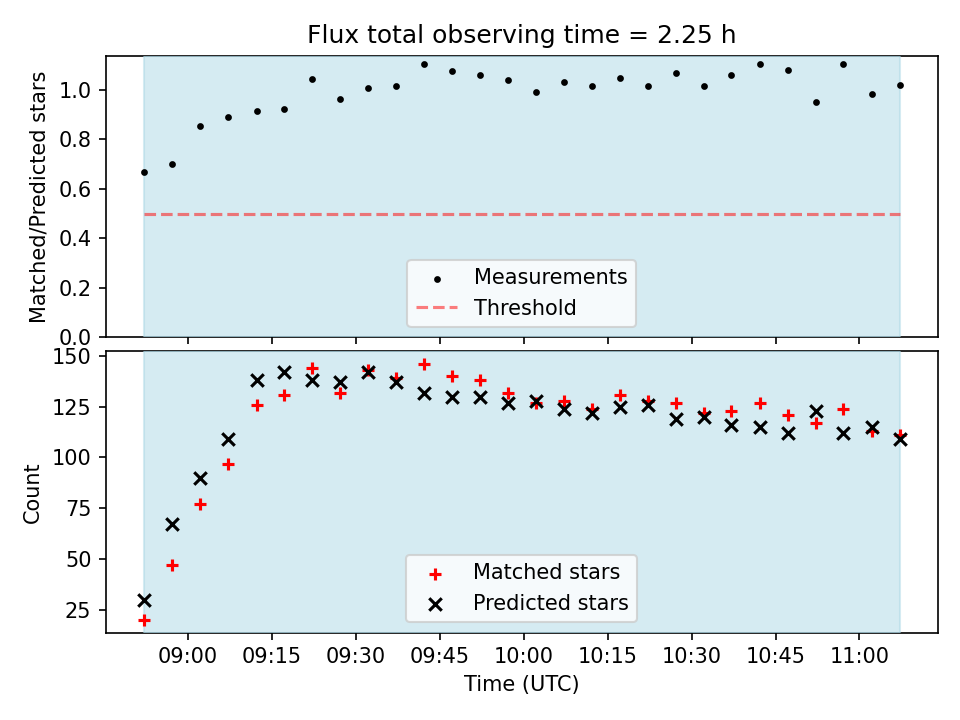 Flux total observing time = 2.25 h

Matched/Predicted stars

1.0
0.8
0.6
0.4
0.2
0.0

Measurements
Threshold

Count

150
125
100
75
50
25

Matched stars
Predicted stars

09:00 09:15 09:30 09:45 10:00 10:15 10:30 10:45 11:00

Time (UTC)